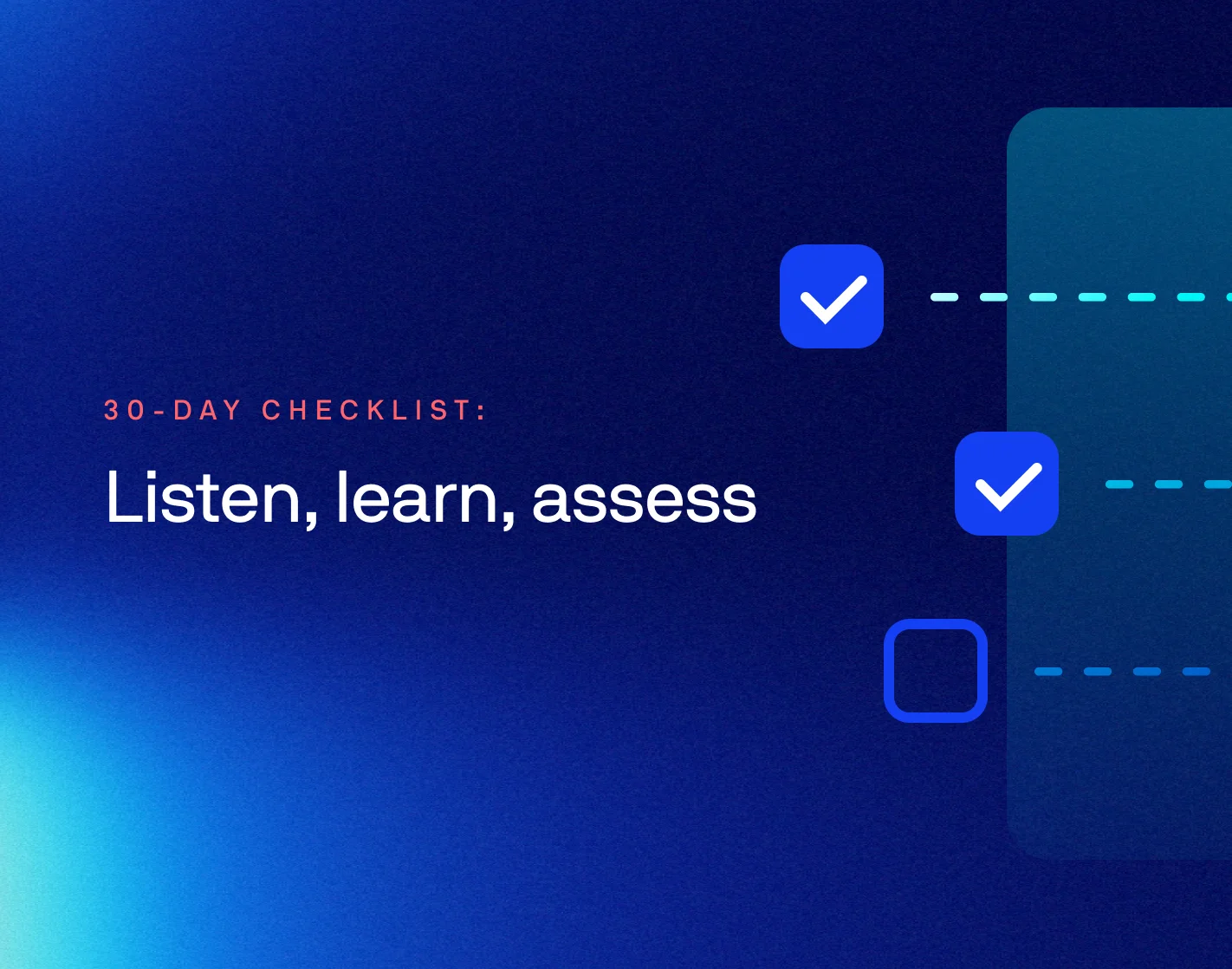 30-DAY CHECKLIST:

Listen, learn, assess